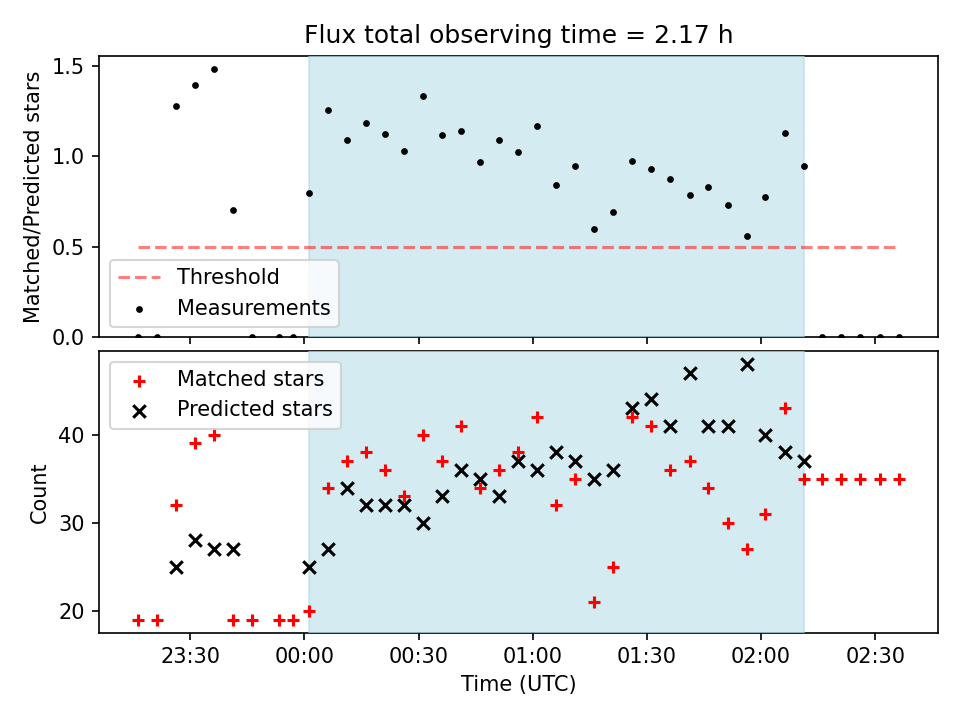 Flux total observing time = 2.17 h

Matched/Predicted stars

1.5
1.0
0.5
0.0

Threshold
Measurements

Matched stars
Predicted stars

Count

40
30
20

23:30
00:00
00:30
01:00
01:30
02:00
02:30

Time (UTC)